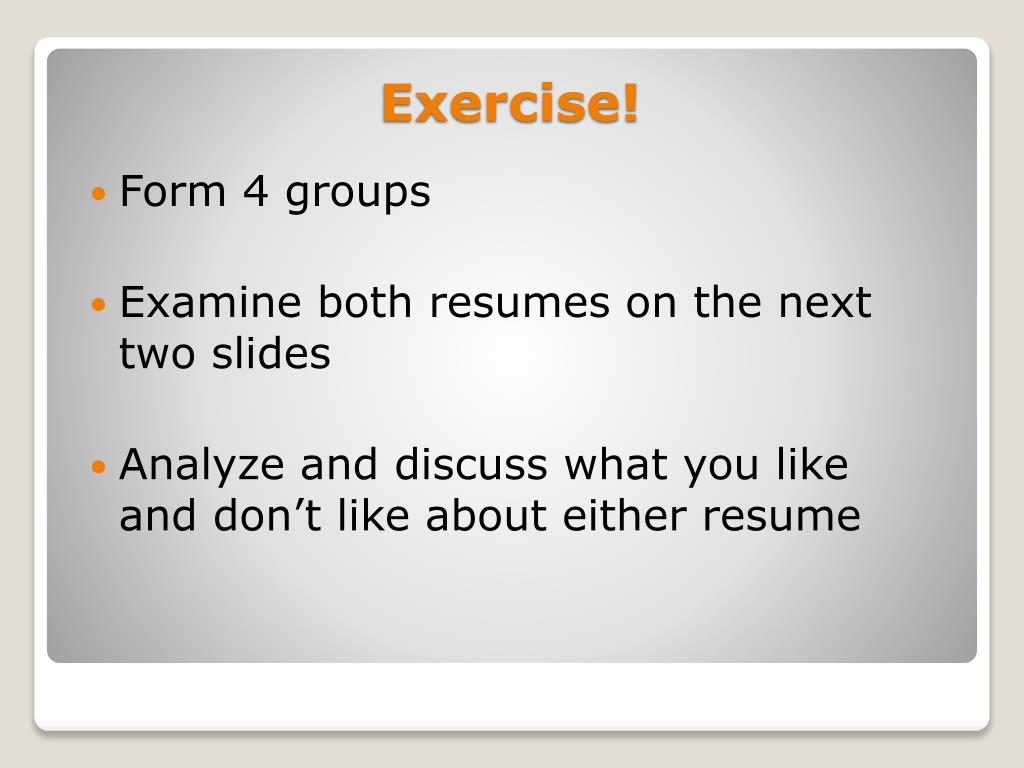 Exercise!

• Form 4 groups

• Examine both resumes on the next two slides

• Analyze and discuss what you like and don’t like about either resume